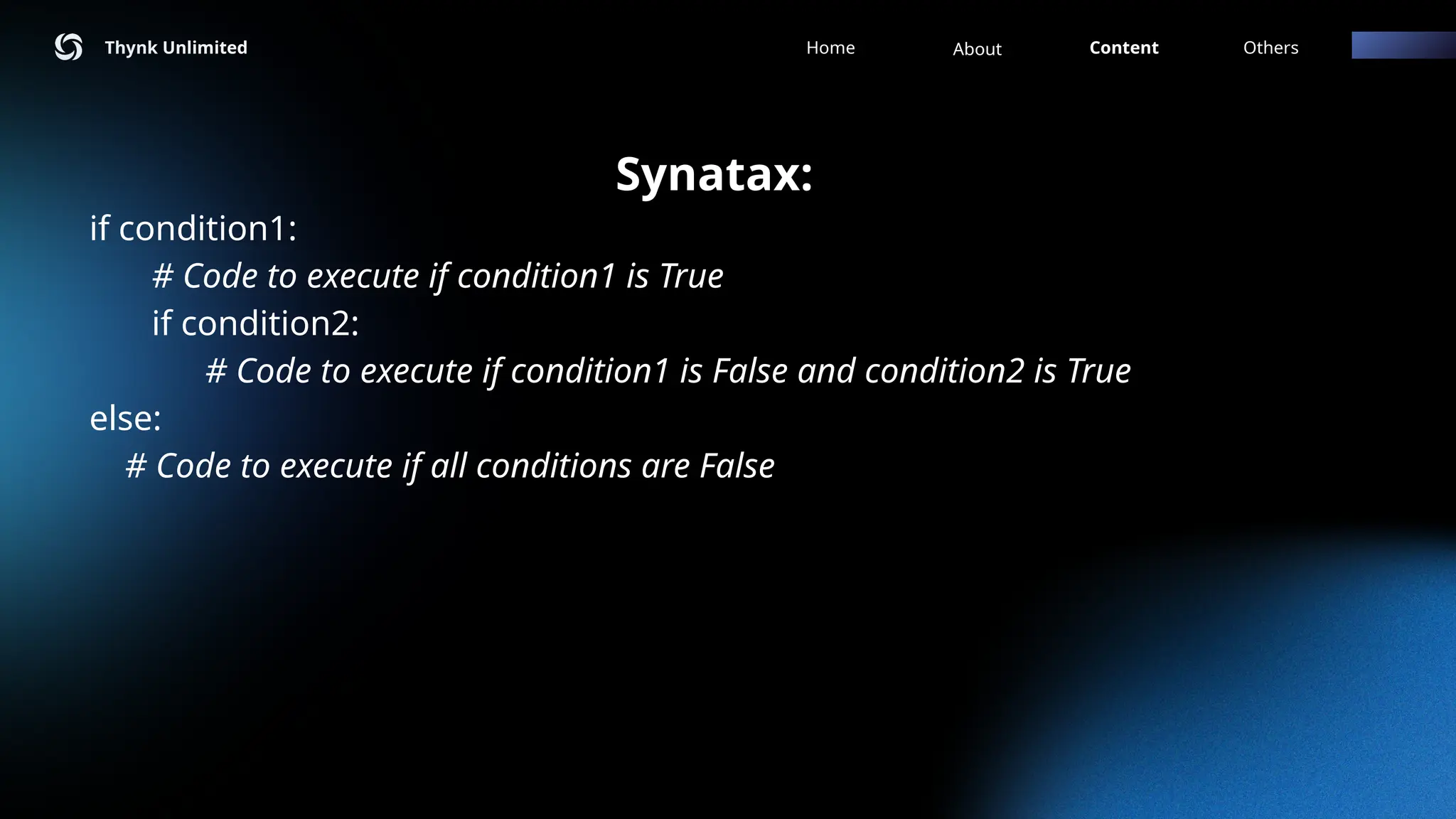 Thynk Unlimited

Home About Content Others

Synatax:

if condition1:
# Code to execute if condition1 is True
if condition2:
# Code to execute if condition1 is False and condition2 is True
else:
# Code to execute if all conditions are False